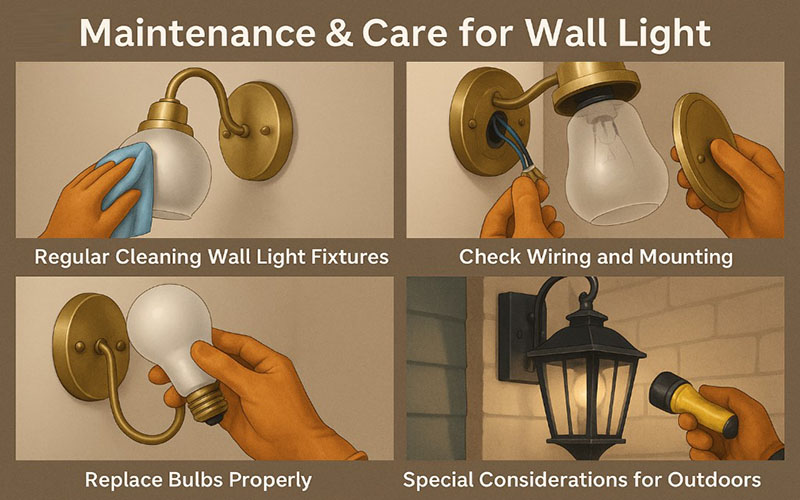 Maintenance & Care for Wall Light

Regular Cleaning Wall Light Fixtures

Check Wiring and Mounting

Replace Bulbs Properly

Special Considerations for Outdoors